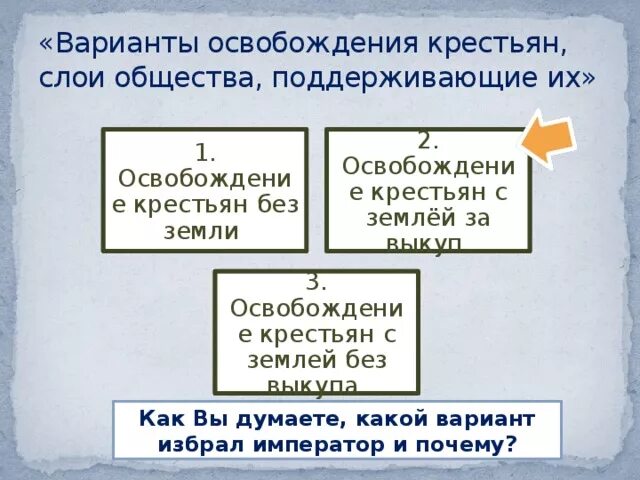 «Варианты освобождения крестьян, слои общества, поддерживающие их»

1. Освобождение крестьян без земли

2. Освобождение крестьян с землёй за выкуп

3. Освобождение крестьян с землей без выкупа

Как Вы думаете, какой вариант избрал император и почему?